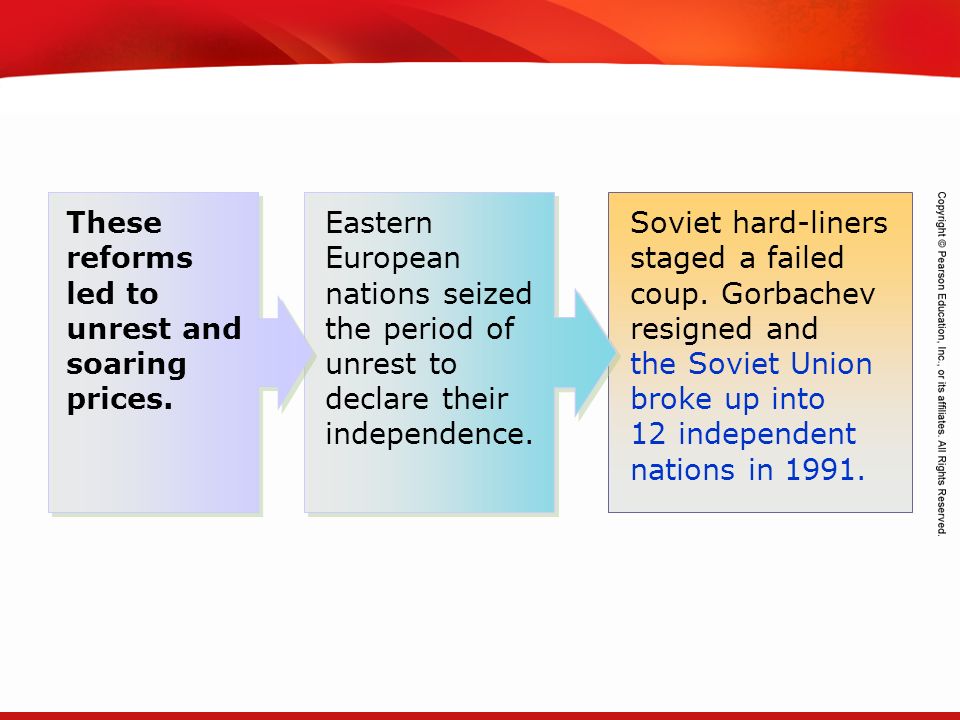 These reforms led to unrest and soaring prices.

Eastern European nations seized the period of unrest to declare their independence.

Soviet hard-liners staged a failed coup. Gorbachev resigned and the Soviet Union broke up into 12 independent nations in 1991.

Copyright © Pearson Education, Inc., or its affiliates. All Rights Reserved.